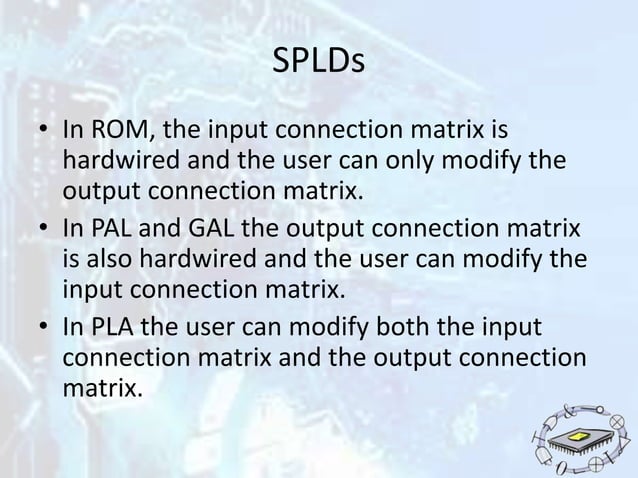 SPLDs

• In ROM, the input connection matrix is hardwired and the user can only modify the output connection matrix.

• In PAL and GAL the output connection matrix is also hardwired and the user can modify the input connection matrix.

• In PLA the user can modify both the input connection matrix and the output connection matrix.